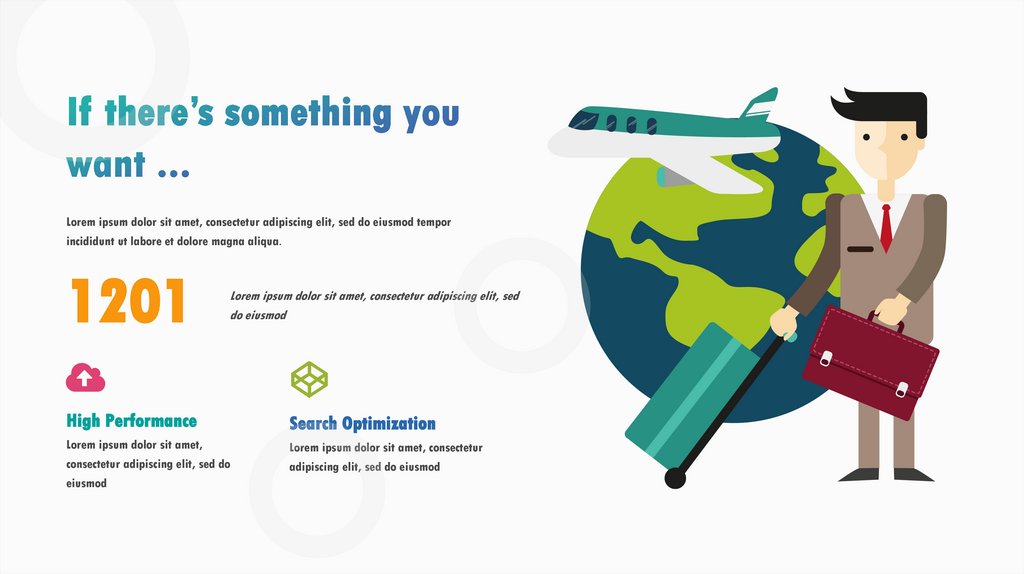 If there's something you want ...

Lorem ipsum dolor sit amet, consectetur adipiscing elit, sed do eiusmod tempor incididunt ut labore et dolore magna aliqua.

1201

Lorem ipsum dolor sit amet, consectetur adipiscing elit, sed do eiusmod

High Performance

Lorem ipsum dolor sit amet, consectetur adipiscing elit, sed do eiusmod

Search Optimization

Lorem ipsum dolor sit amet, consectetur adipiscing elit, sed do eiusmod